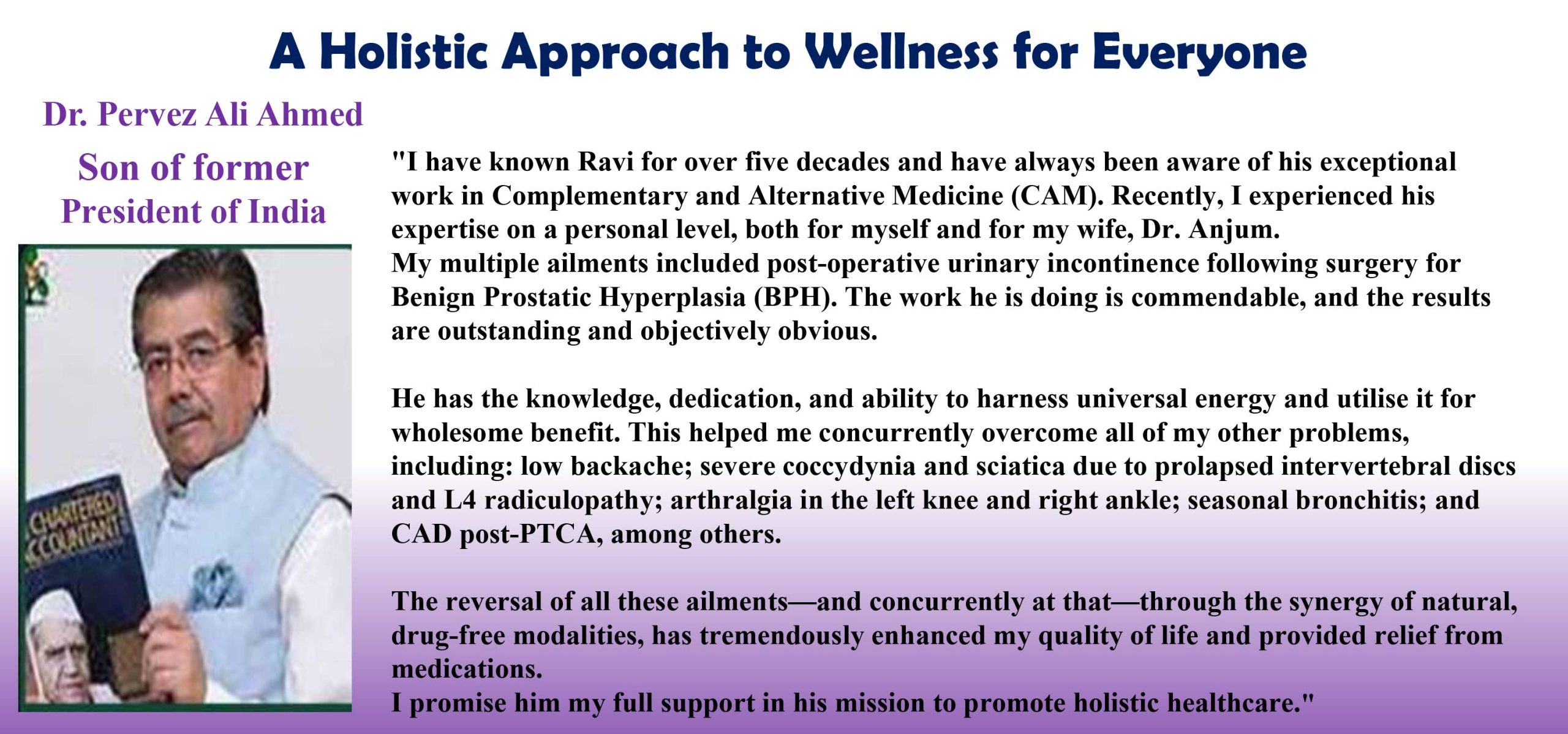 A Holistic Approach to Wellness for Everyone

Dr. Pervez Ali Ahmed

Son of former President of India

CHARTERED ACCOUNTANT

"I have known Ravi for over five decades and have always been aware of his exceptional work in Complementary and Alternative Medicine (CAM). Recently, I experienced his expertise on a personal level, both for myself and for my wife, Dr. Anjum.
My multiple ailments included post-operative urinary incontinence following surgery for Benign Prostatic Hyperplasia (BPH). The work he is doing is commendable, and the results are outstanding and objectively obvious.

He has the knowledge, dedication, and ability to harness universal energy and utilise it for wholesome benefit. This helped me concurrently overcome all of my other problems, including: low backache; severe coccydynia and sciatica due to prolapsed intervertebral discs and L4 radiculopathy; arthralgia in the left knee and right ankle; seasonal bronchitis; and CAD post-PTCA, among others.

The reversal of all these ailments—and concurrently at that—through the synergy of natural, drug-free modalities, has tremendously enhanced my quality of life and provided relief from medications.
I promise him my full support in his mission to promote holistic healthcare."